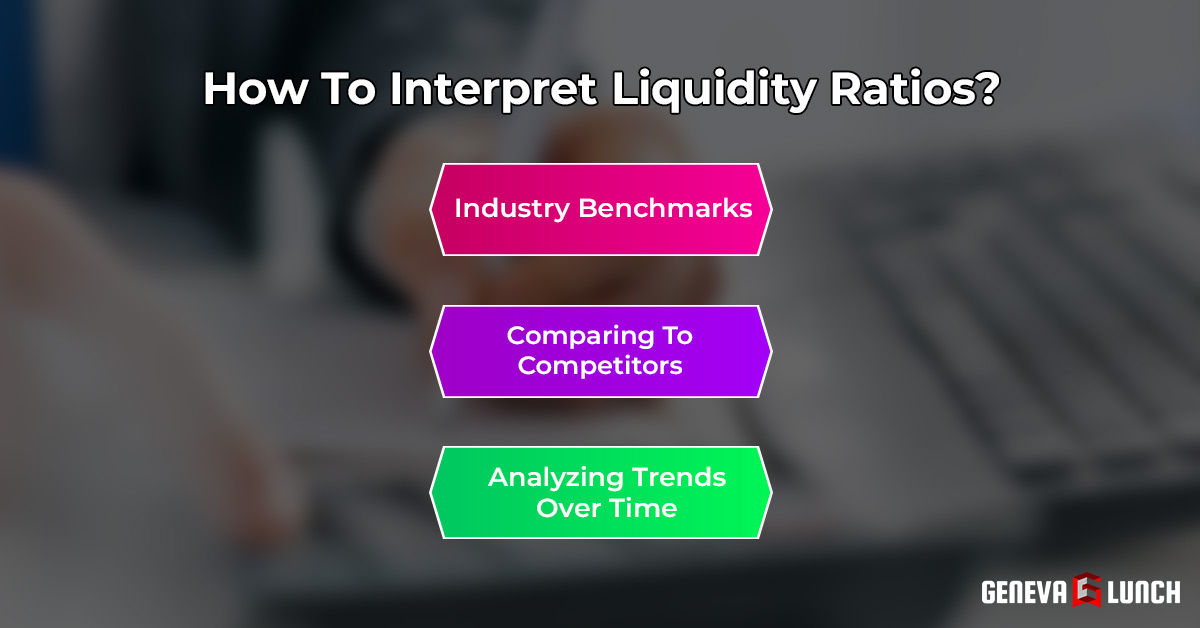 How To Interpret Liquidity Ratios?

Industry Benchmarks

Comparing To Competitors

Analyzing Trends Over Time

GENEVA G LUNCH